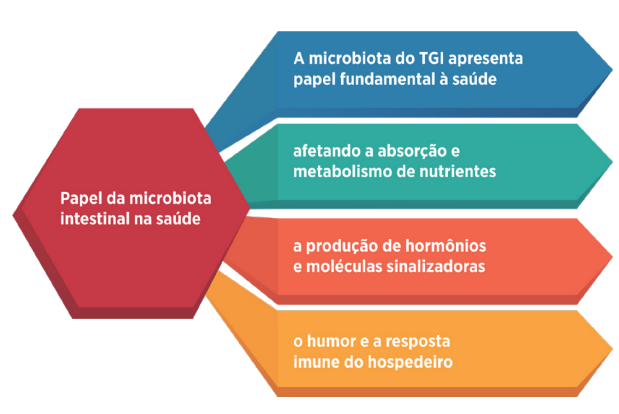 Papel da microbiota intestinal na saúde

A microbiota do TGI apresenta papel fundamental à saúde

afetando a absorção e metabolismo de nutrientes

a produção de hormônios e moléculas sinalizadoras

o humor e a resposta imune do hospedeiro